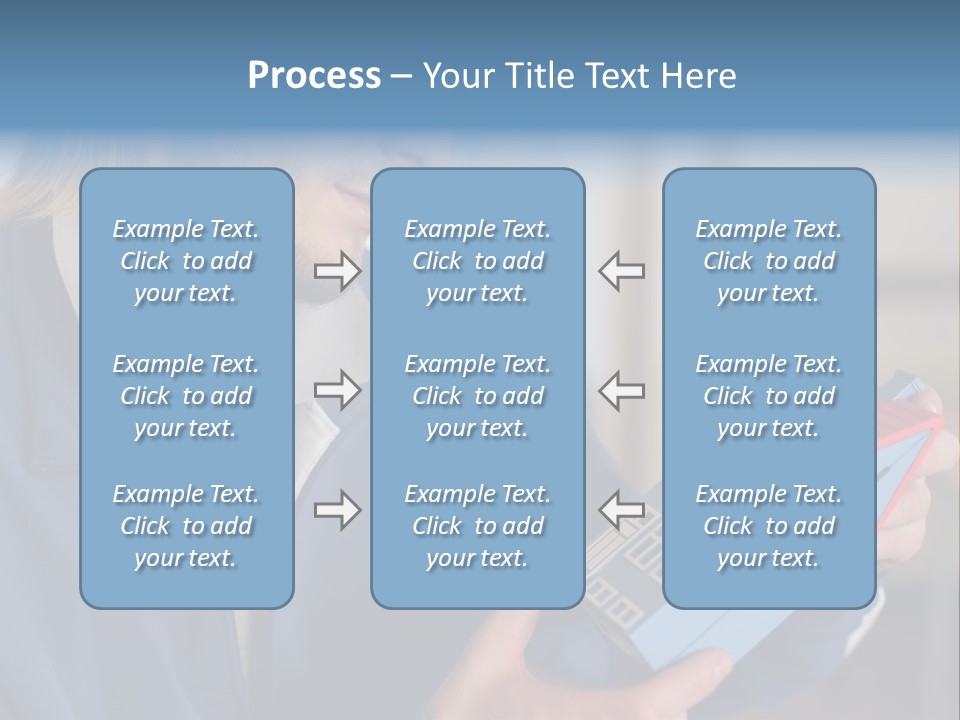 Process – Your Title Text Here

Example Text. Click to add your text.

Example Text. Click to add your text.

Example Text. Click to add your text.

Example Text. Click to add your text.

Example Text. Click to add your text.

Example Text. Click to add your text.

Example Text. Click to add your text.

Example Text. Click to add your text.

Example Text. Click to add your text.